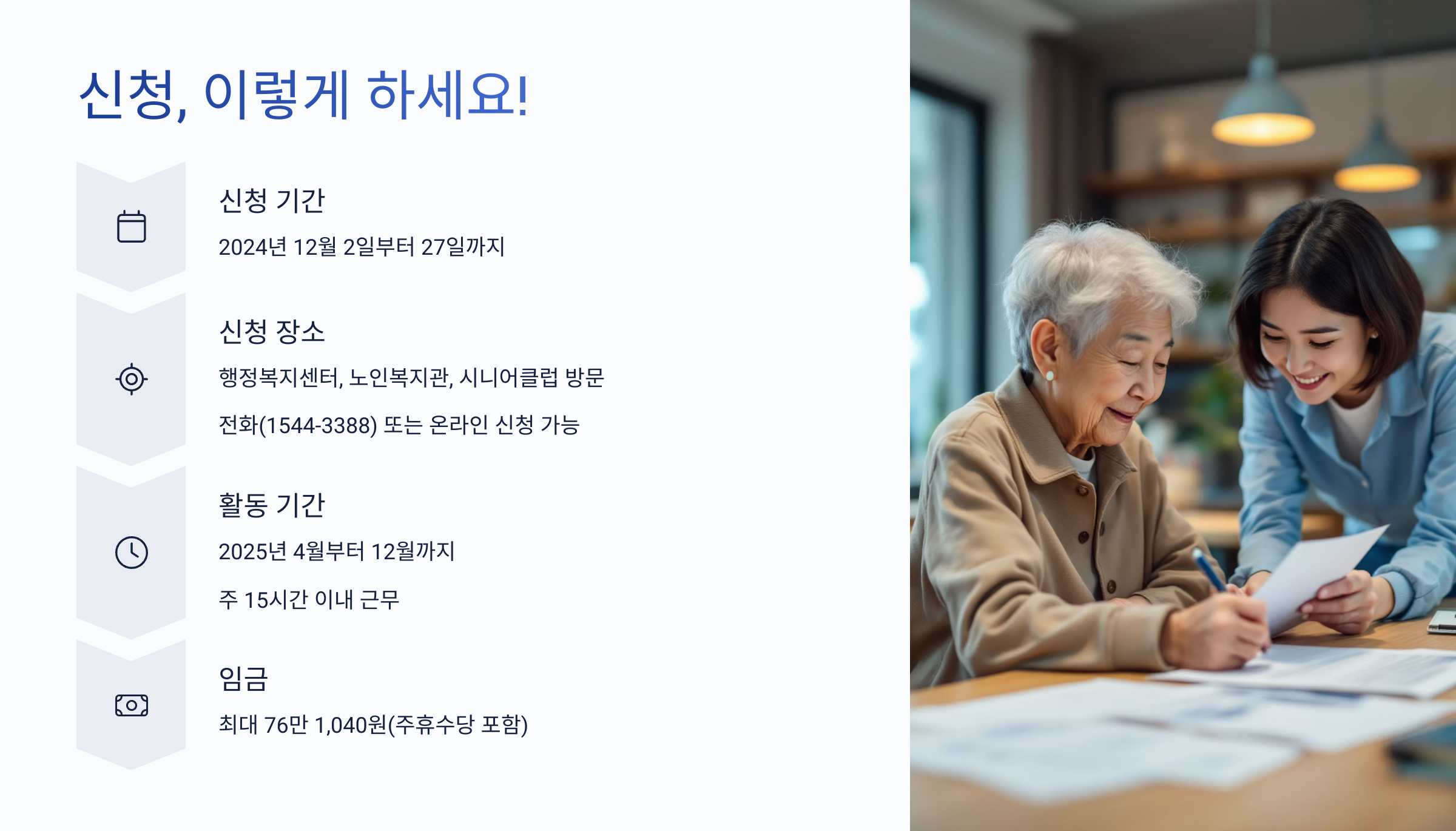 신청, 이렇게 하세요!

신청 기간

2024년 12월 2일부터 27일까지

신청 장소

행정복지센터, 노인복지관, 시니어클럽 방문

전화(1544-3388) 또는 온라인 신청 가능

활동 기간

2025년 4월부터 12월까지

주 15시간 이내 근무

임금

최대 76만 1,040원(주휴수당 포함)